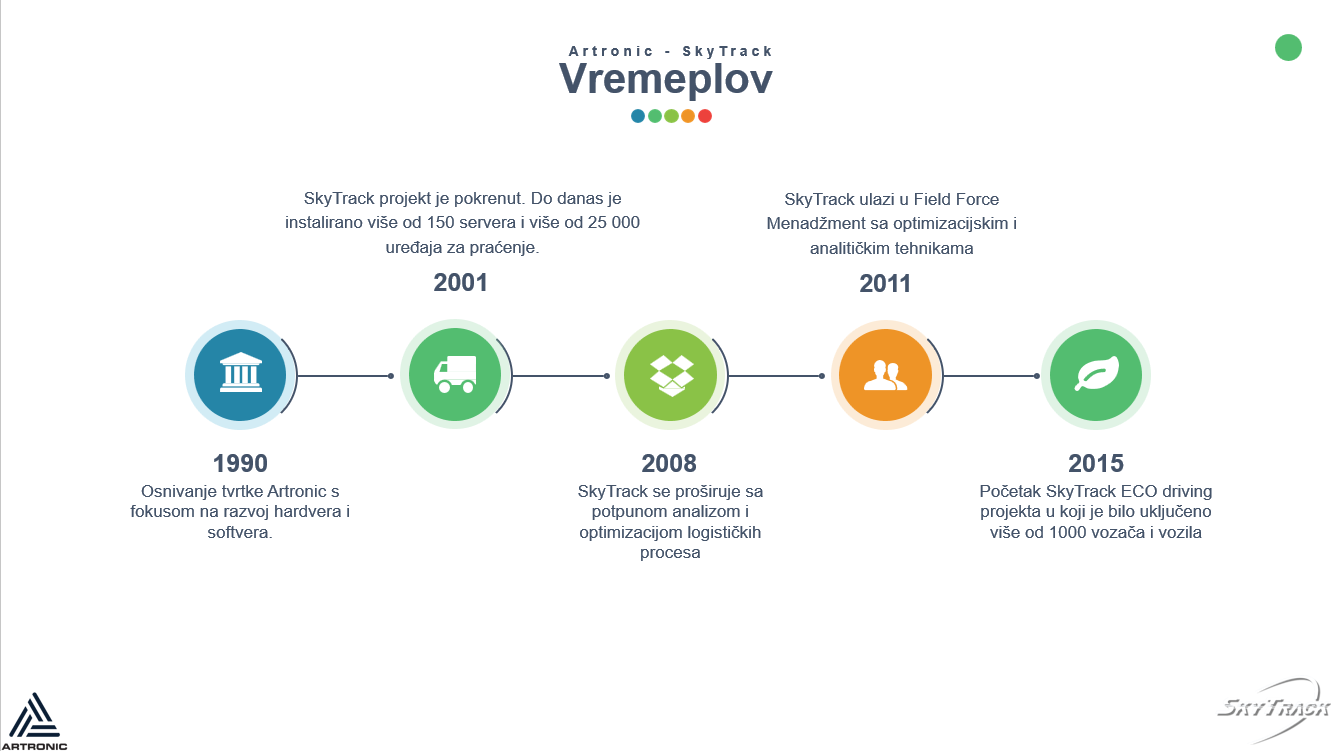 Artronic - SkyTrack
Vremeplov

SkyTrack projekt je pokrenut. Do danas je instalirano više od 150 servera i više od 25 000 uređaja za praćenje.

2001

SkyTrack ulazi u Field Force Menadžment sa optimizacijskim i analitičkim tehnikama

2011

1990
Osnivanje tvrtke Artronic s fokusom na razvoj hardvera i softvera.

2008
SkyTrack se proširuje sa potpunom analizom i optimizacijom logističkih procesa

2015
Početak SkyTrack ECO driving projekta u koji je bilo uključeno više od 1000 vozača i vozila

ARTRONIC

SKYTRACK